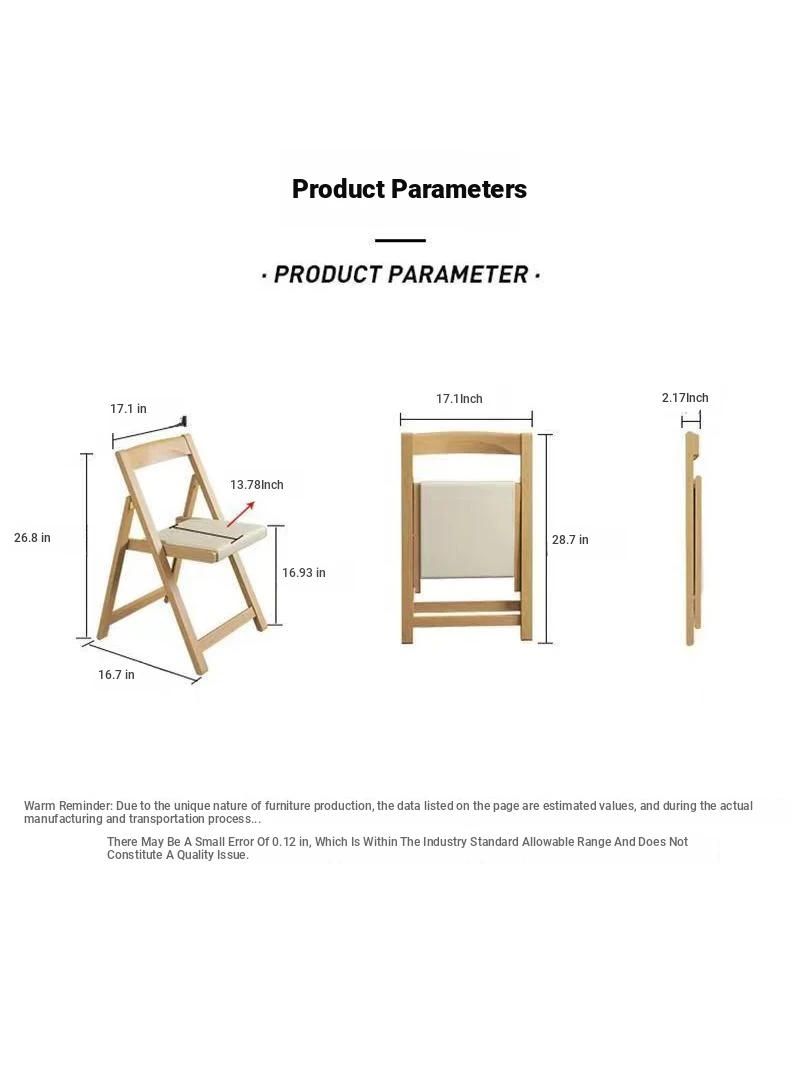 Product Parameters

· PRODUCT PARAMETER ·

17.1 in

13.78Inch

26.8 in

16.93 in

16.7 in

17.1Inch

28.7 in

2.17Inch

Warm Reminder: Due to the unique nature of furniture production, the data listed on the page are estimated values, and during the actual manufacturing and transportation process...

There May Be A Small Error Of 0.12 in, Which Is Within The Industry Standard Allowable Range And Does Not Constitute A Quality Issue.